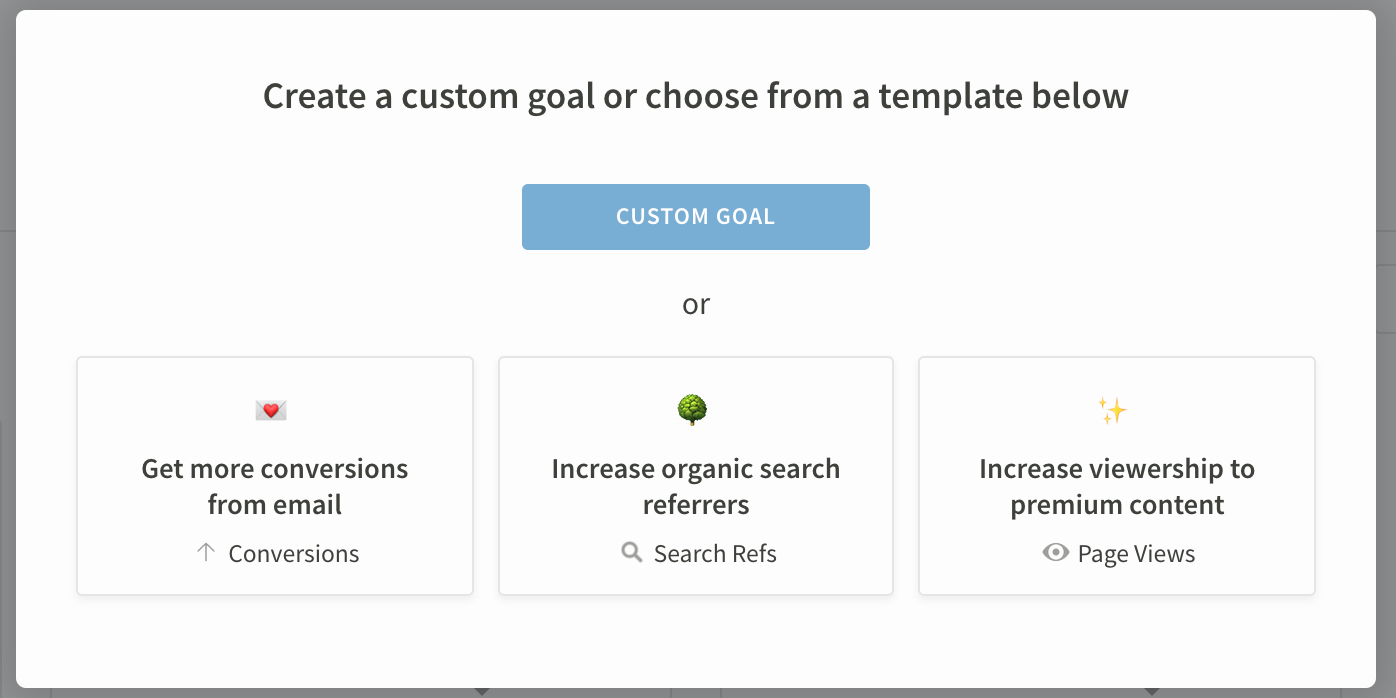 Create a custom goal or choose from a template below

CUSTOM GOAL

or

Get more conversions from email
Conversions

Increase organic search referrers
Search Refs

Increase viewership to premium content
Page Views